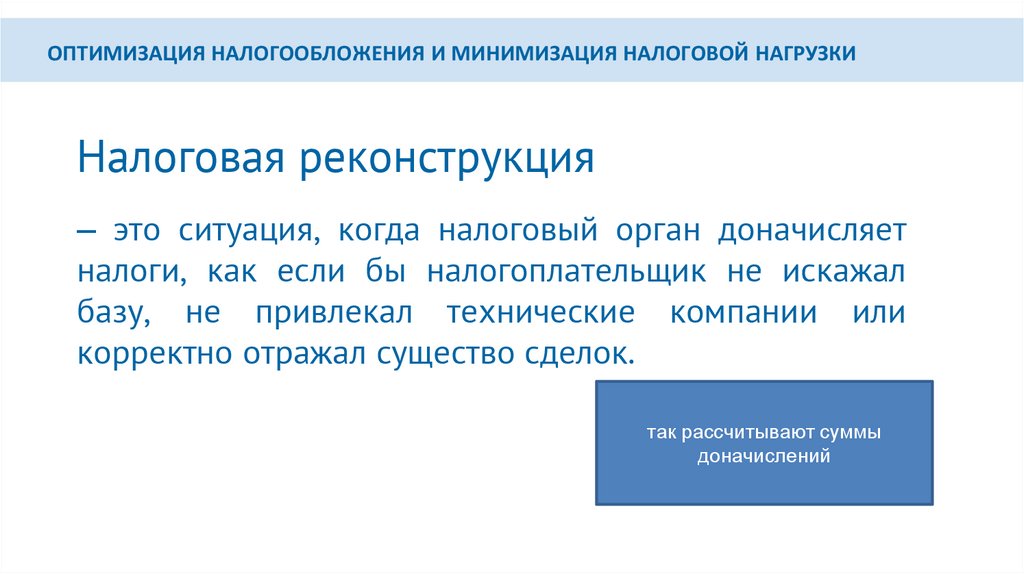 ОПТИМИЗАЦИЯ НАЛОГООБЛОЖЕНИЯ И МИНИМИЗАЦИЯ НАЛОГОВОЙ НАГРУЗКИ

Налоговая реконструкция

– это ситуация, когда налоговый орган доначисляет налоги, как если бы налогоплательщик не искажал базу, не привлекал технические компании или корректно отражал существо сделок.

так рассчитывают суммы доначислений